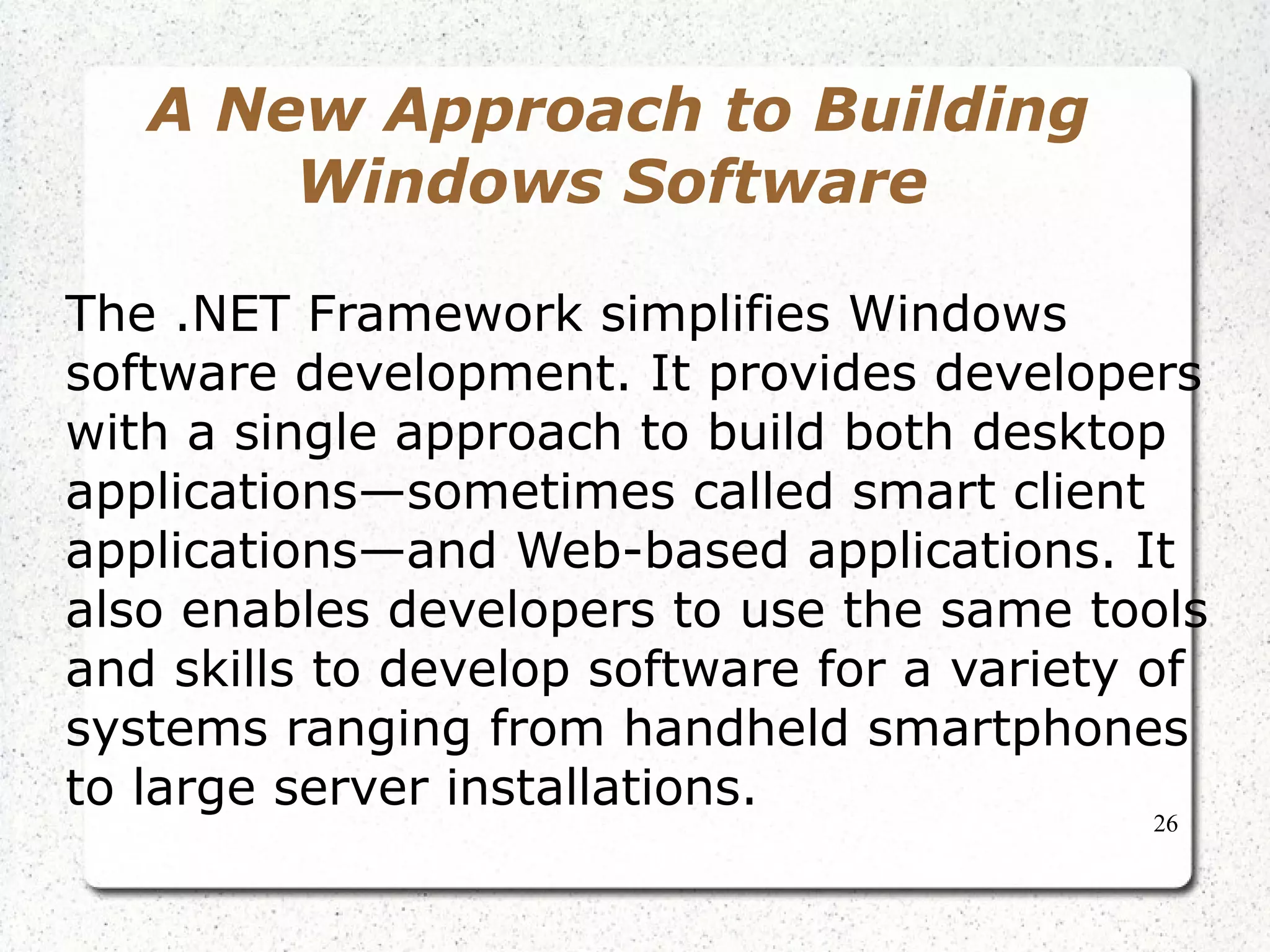 A New Approach to Building Windows Software

The .NET Framework simplifies Windows software development. It provides developers with a single approach to build both desktop applications—sometimes called smart client applications—and Web-based applications. It also enables developers to use the same tools and skills to develop software for a variety of systems ranging from handheld smartphones to large server installations.

26